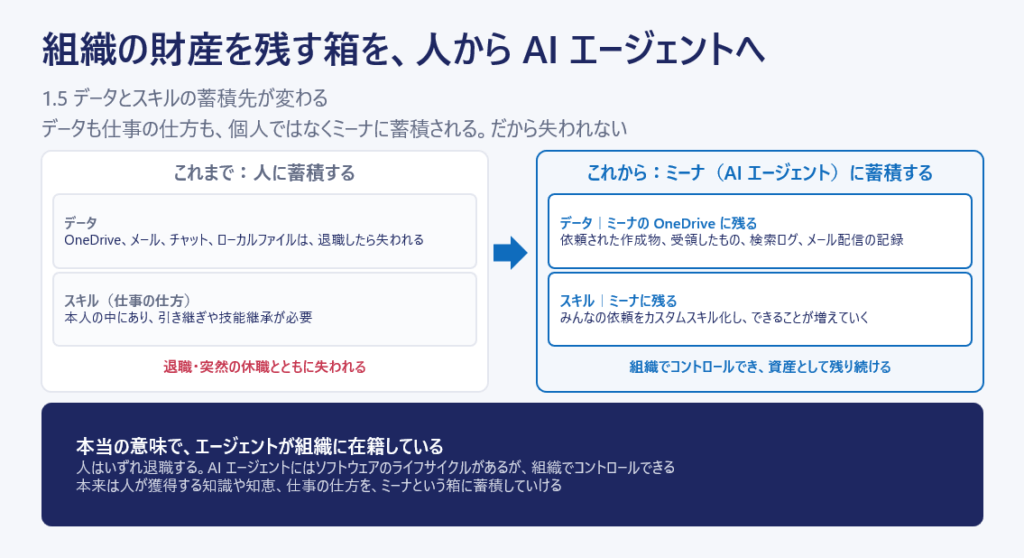 組織の財産を残す箱を、人から AI エージェントへ

1.5 データとスキルの蓄積先が変わる
データも仕事の仕方も、個人ではなくミーナに蓄積される。だから失われない

これまで：人に蓄積する

データ
OneDrive、メール、チャット、ローカルファイルは、退職したら失われる

スキル（仕事の仕方）
本人の中にあり、引き継ぎや技能継承が必要

退職・突然の休職とともに失われる

これから：ミーナ（AI エージェント）に蓄積する

データ｜ミーナの OneDrive に残る
依頼された作成物、受領したもの、検索ログ、メール配信の記録

スキル｜ミーナに残る
みんなの依頼をカスタムスキル化し、できることが増えていく

組織でコントロールでき、資産として残り続ける

本当の意味で、エージェントが組織に在籍している
人はいずれ退職する。AI エージェントにはソフトウェアのライフサイクルがあるが、組織でコントロールできる
本来は人が獲得する知識や知恵、仕事の仕方を、ミーナという箱に蓄積していける